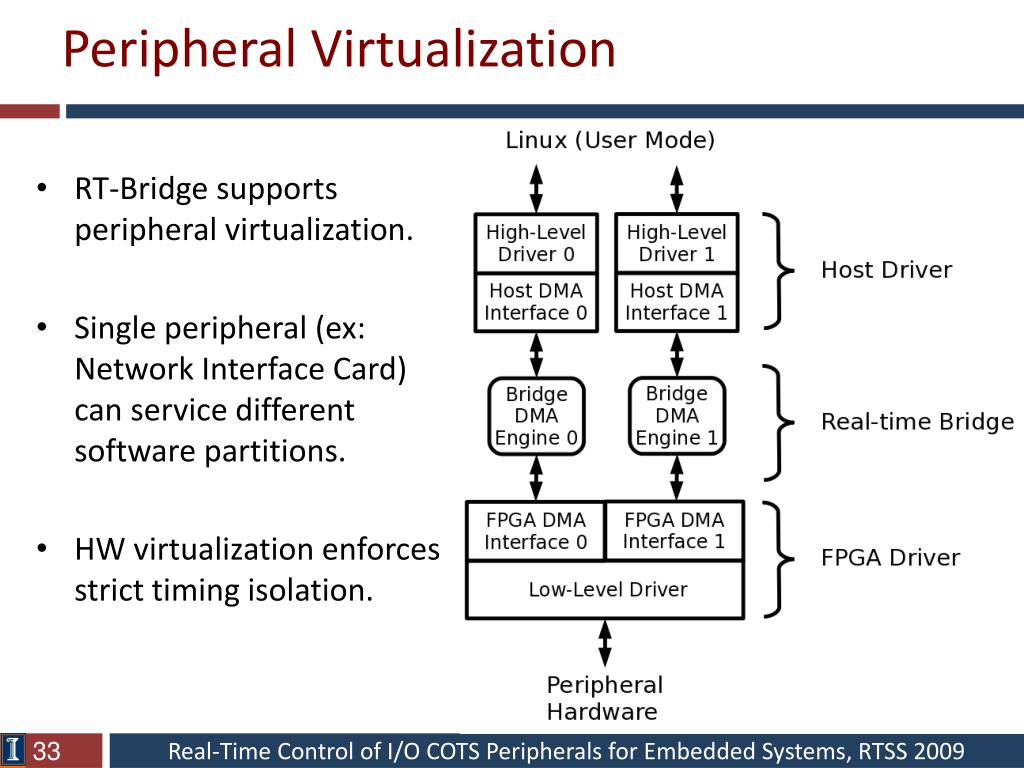 Peripheral Virtualization

• RT-Bridge supports peripheral virtualization.

• Single peripheral (ex: Network Interface Card) can service different software partitions.

• HW virtualization enforces strict timing isolation.

Linux (User Mode)

High-Level Driver 0

Host DMA Interface 0

High-Level Driver 1

Host DMA Interface 1

Host Driver

Bridge DMA Engine 0

Bridge DMA Engine 1

Real-time Bridge

FPGA DMA Interface 0

FPGA DMA Interface 1

Low-Level Driver

FPGA Driver

Peripheral Hardware

I 33

Real-Time Control of I/O COTS Peripherals for Embedded Systems, RTSS 2009